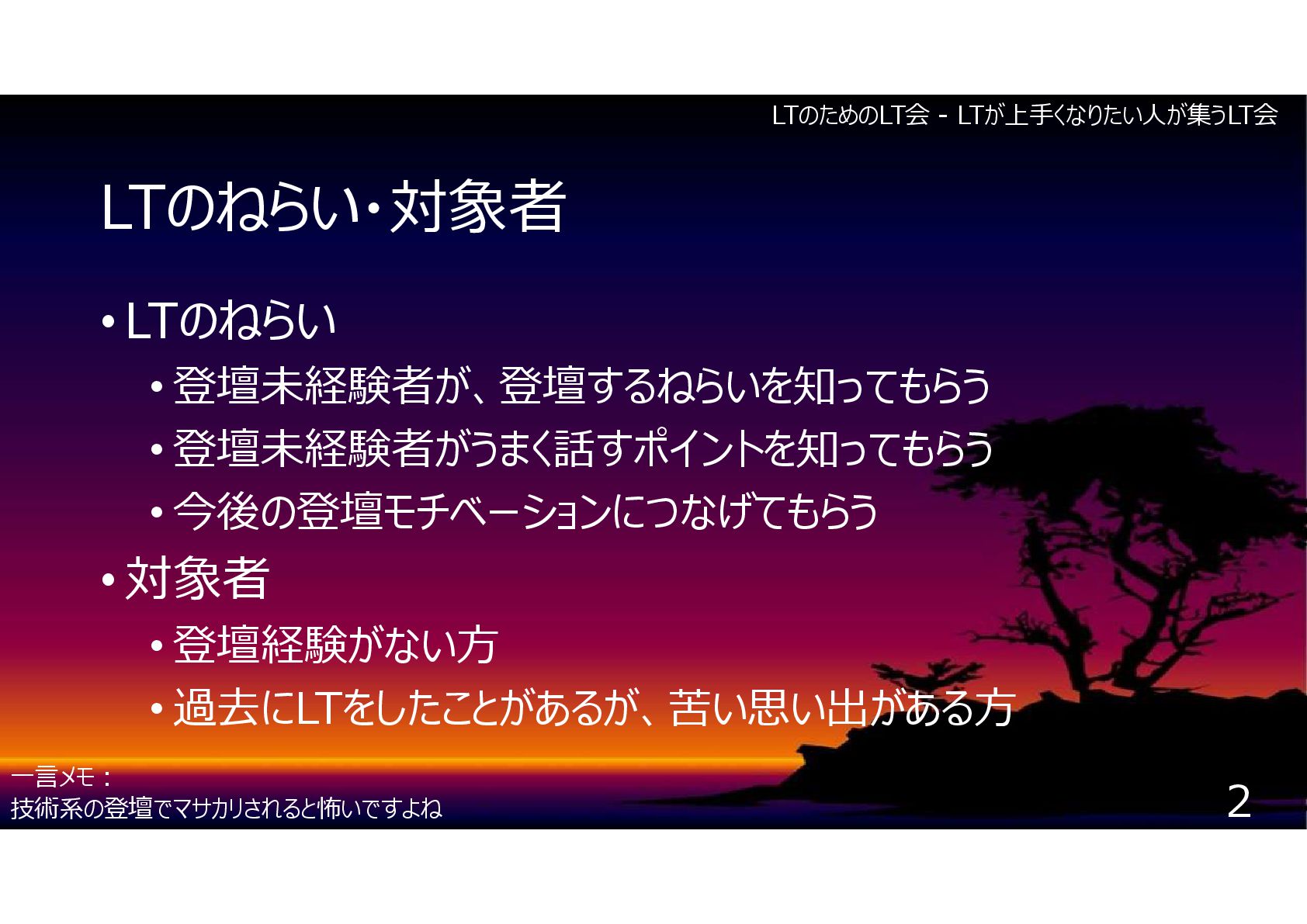 LTのためのLT会 - LTが上手くなりたい人が集うLT会

LTのねらい・対象者

• LTのねらい
 • 登壇未経験者が、登壇するねらいを知ってもらう
 • 登壇未経験者がうまく話すポイントを知ってもらう
 • 今後の登壇モチベーションにつなげてもらう
• 対象者
 • 登壇経験がない方
 • 過去にLTをしたことがあるが、苦い思い出がある方

一言メモ：
技術系の登壇でマサカリされると怖いですよね

2